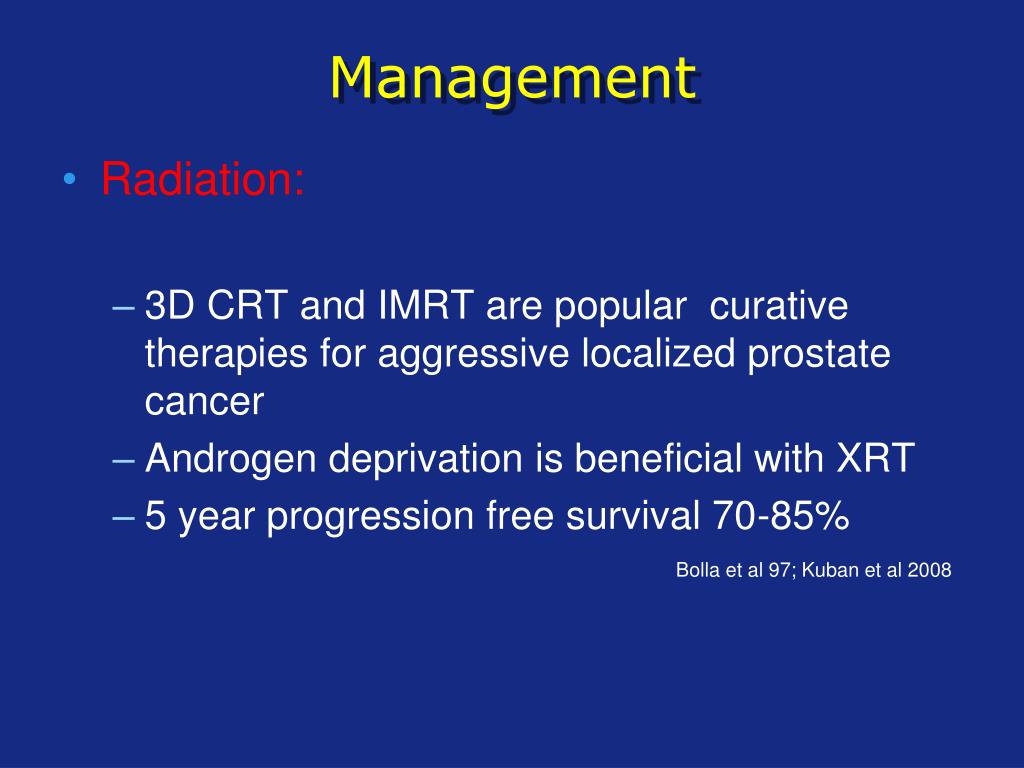 Management

• Radiation:

– 3D CRT and IMRT are popular curative therapies for aggressive localized prostate cancer
– Androgen deprivation is beneficial with XRT
– 5 year progression free survival 70-85%

Bolla et al 97; Kuban et al 2008